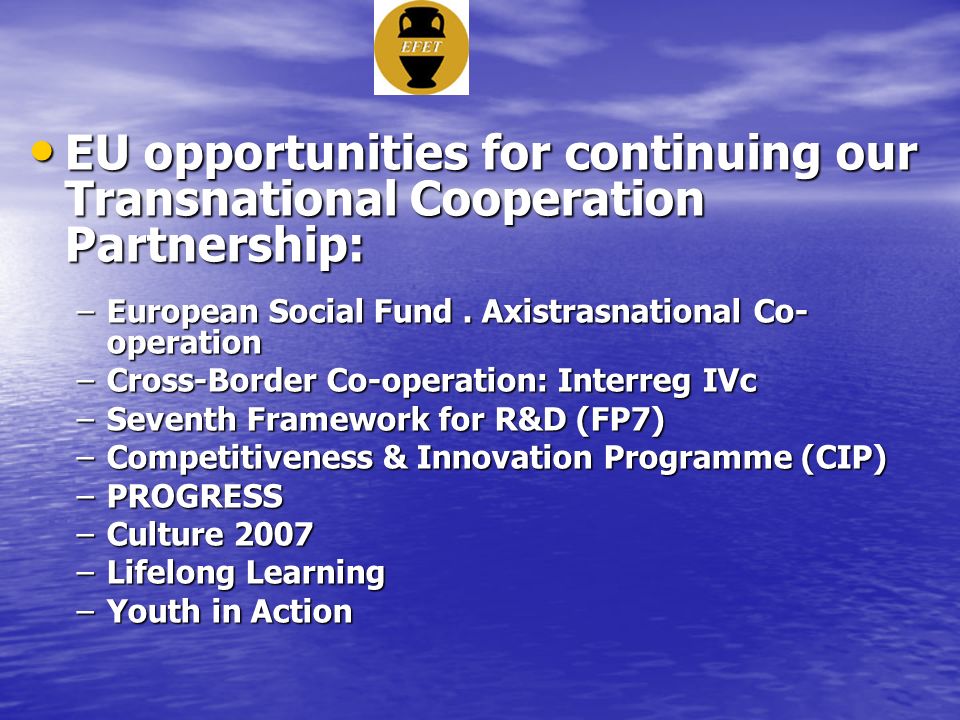 EFET

• EU opportunities for continuing our Transnational Cooperation Partnership:

– European Social Fund . Axistrasnational Co-operation
– Cross-Border Co-operation: Interreg IVc
– Seventh Framework for R&D (FP7)
– Competitiveness & Innovation Programme (CIP)
– PROGRESS
– Culture 2007
– Lifelong Learning
– Youth in Action